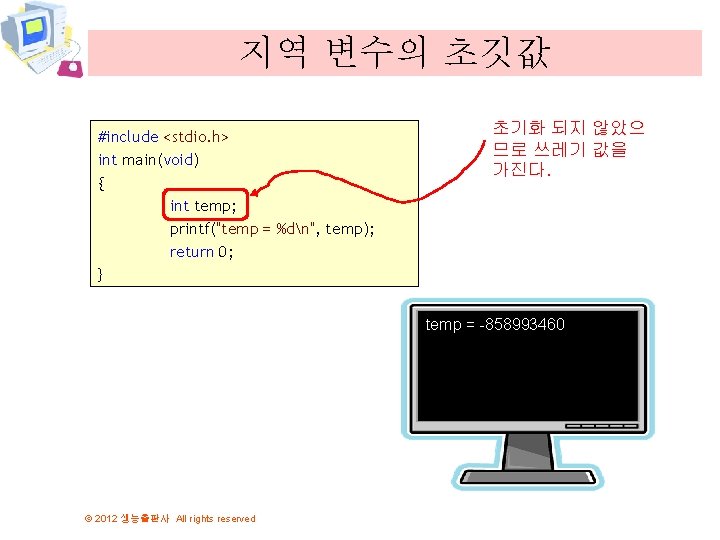 지역 변수의 초깃값

#include <stdio.h>
int main(void)
{
int temp;
printf("temp = %d\n", temp);
return 0;
}

초기화 되지 않았으므로 쓰레기 값을 가진다.

temp = -858993460

© 2012 생능출판사 All rights reserved